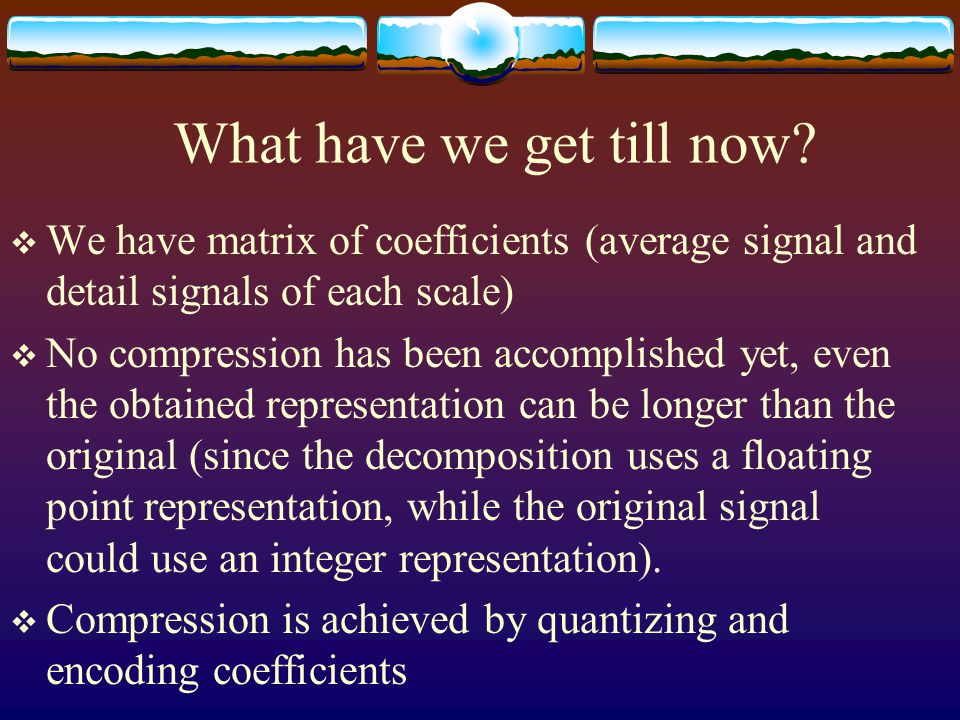 What have we get till now?

❖ We have matrix of coefficients (average signal and detail signals of each scale)

❖ No compression has been accomplished yet, even the obtained representation can be longer than the original (since the decomposition uses a floating point representation, while the original signal could use an integer representation).

❖ Compression is achieved by quantizing and encoding coefficients